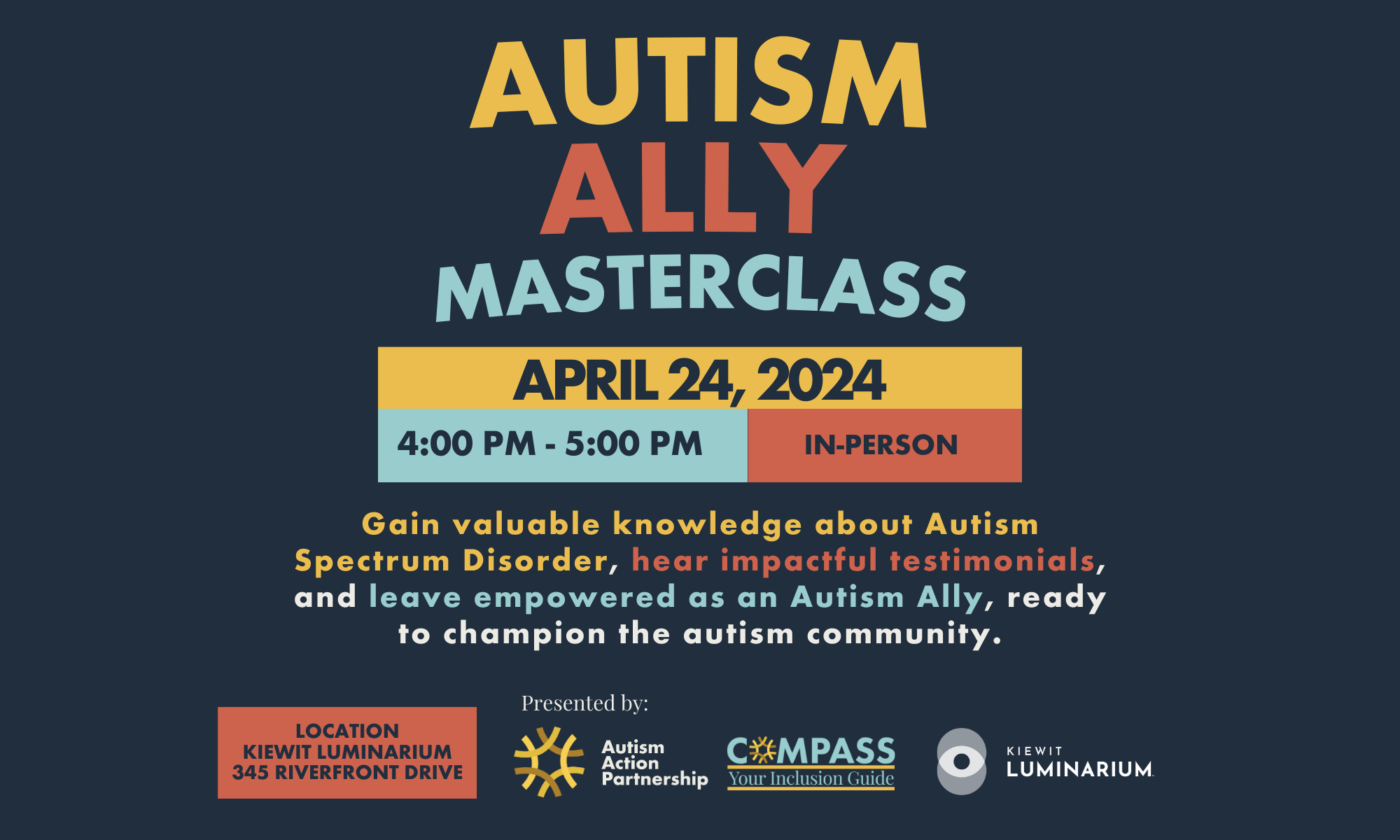 AUTISM
ALLY
MASTERCLASS

APRIL 24, 2024

4:00 PM - 5:00 PM

IN-PERSON

Gain valuable knowledge about Autism Spectrum Disorder, hear impactful testimonials, and leave empowered as an Autism Ally, ready to champion the autism community.

LOCATION
KIEWIT LUMINARIUM
345 RIVERFRONT DRIVE

Presented by:

Autism Action Partnership

COMPASS
Your Inclusion Guide

KIEWIT
LUMINARIUM